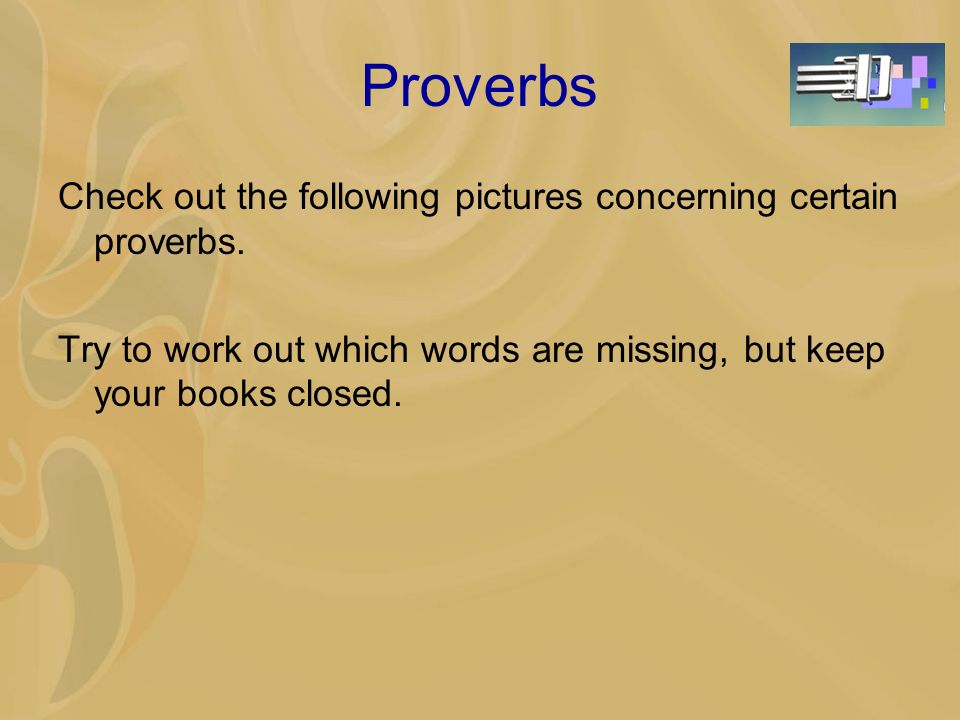 Proverbs

Check out the following pictures concerning certain proverbs.

Try to work out which words are missing, but keep your books closed.